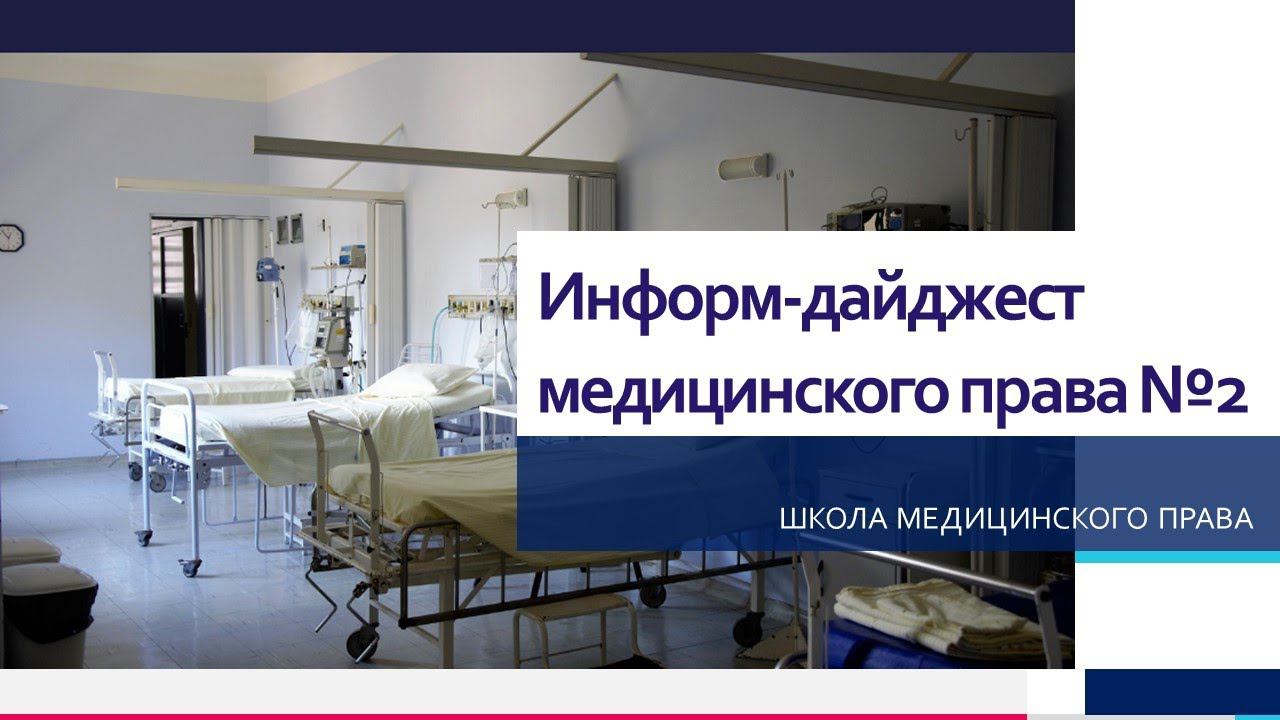 Информ-дайджест медицинского права №2

ШКОЛА МЕДИЦИНСКОГО ПРАВА